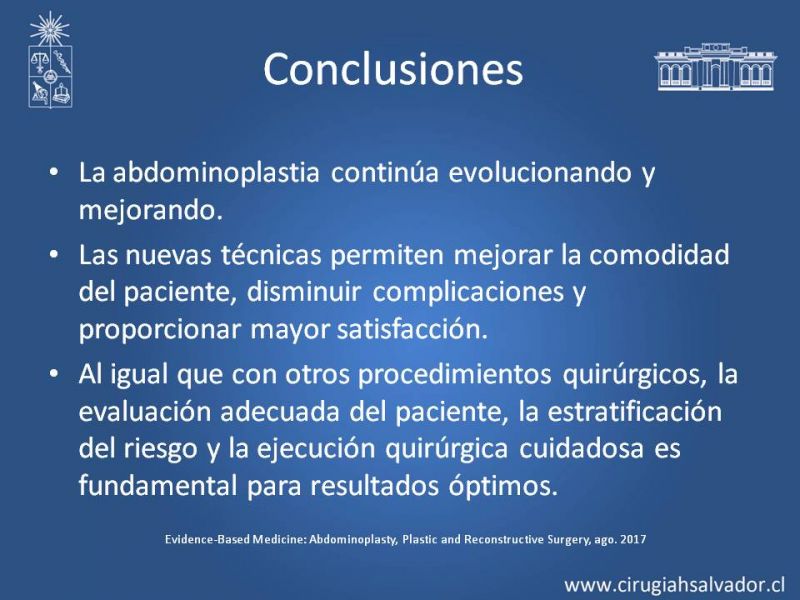 Conclusiones

• La abdominoplastia continúa evolucionando y mejorando.

• Las nuevas técnicas permiten mejorar la comodidad del paciente, disminuir complicaciones y proporcionar mayor satisfacción.

• Al igual que con otros procedimientos quirúrgicos, la evaluación adecuada del paciente, la estratificación del riesgo y la ejecución quirúrgica cuidadosa es fundamental para resultados óptimos.

Evidence-Based Medicine: Abdominoplasty, Plastic and Reconstructive Surgery, ago. 2017

www.cirugiahsalvador.cl